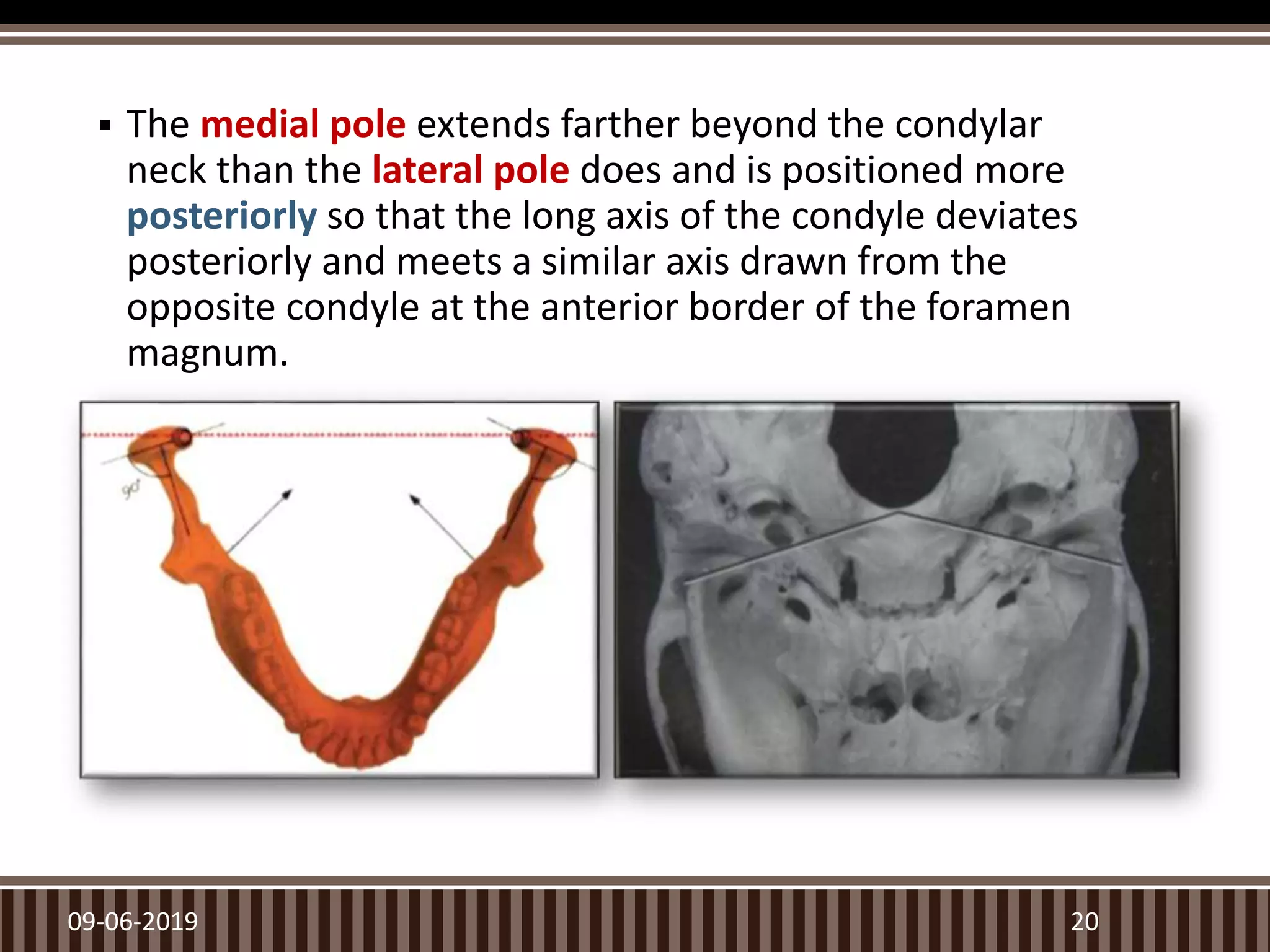 ▪ The medial pole extends farther beyond the condylar neck than the lateral pole does and is positioned more posteriorly so that the long axis of the condyle deviates posteriorly and meets a similar axis drawn from the opposite condyle at the anterior border of the foramen magnum.

90°

09-06-2019

20